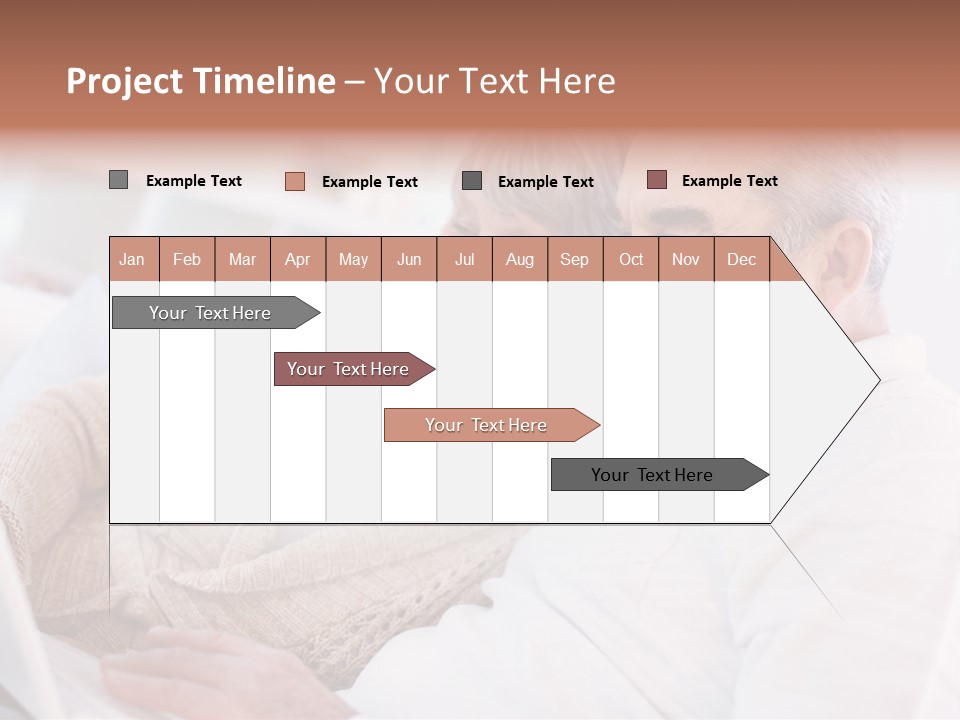 Project Timeline – Your Text Here

Example Text Example Text Example Text Example Text

| Jan | Feb | Mar | Apr | May | Jun | Jul | Aug | Sep | Oct | Nov | Dec |
|---|---|---|---|---|---|---|---|---|---|---|---|

Your Text Here

Your Text Here

Your Text Here

Your Text Here